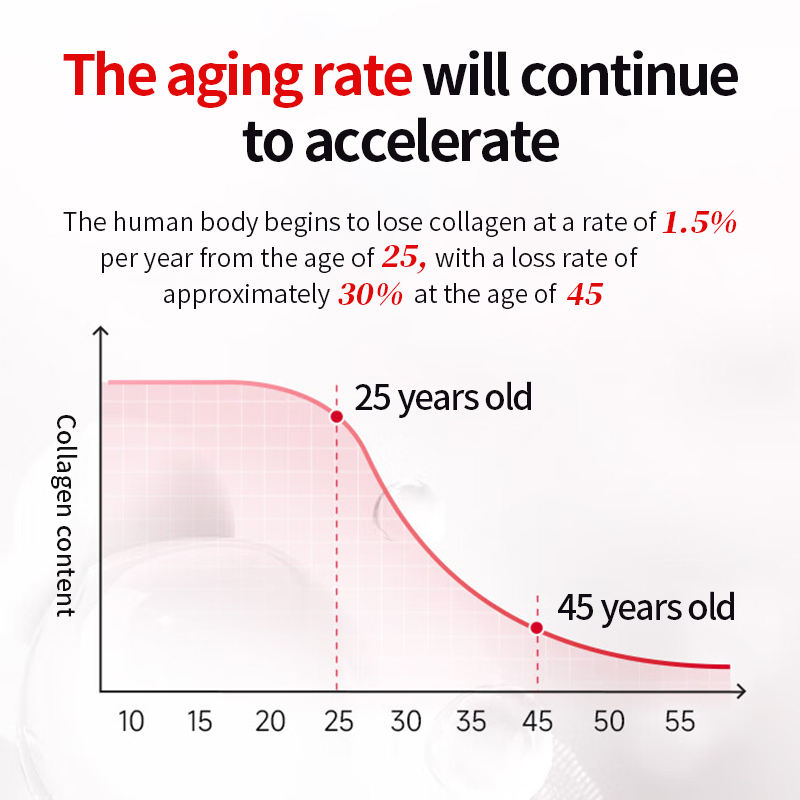 The aging rate will continue to accelerate

The human body begins to lose collagen at a rate of 1.5% per year from the age of 25, with a loss rate of approximately 30% at the age of 45

Collagen content

25 years old

45 years old

10 15 20 25 30 35 45 50 55